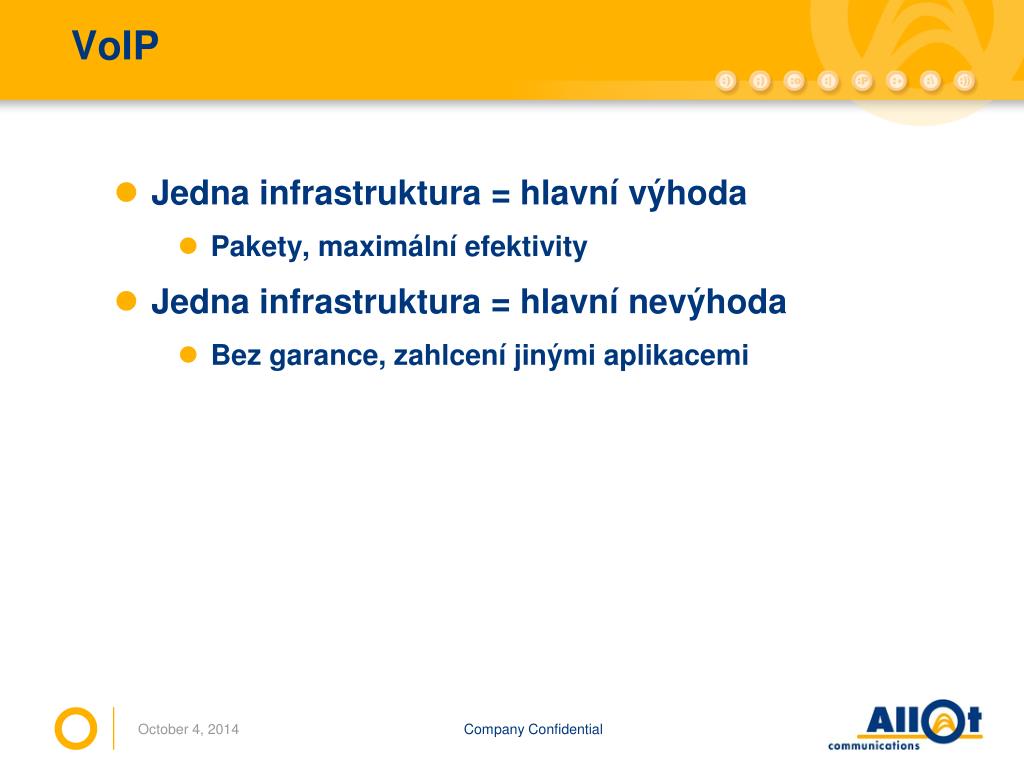 VoIP

Jedna infrastruktura = hlavní výhoda

Pakety, maximální efektivity

Jedna infrastruktura = hlavní nevýhoda

Bez garance, zahlcení jinými aplikacemi

October 4, 2014

Company Confidential

Allot communications